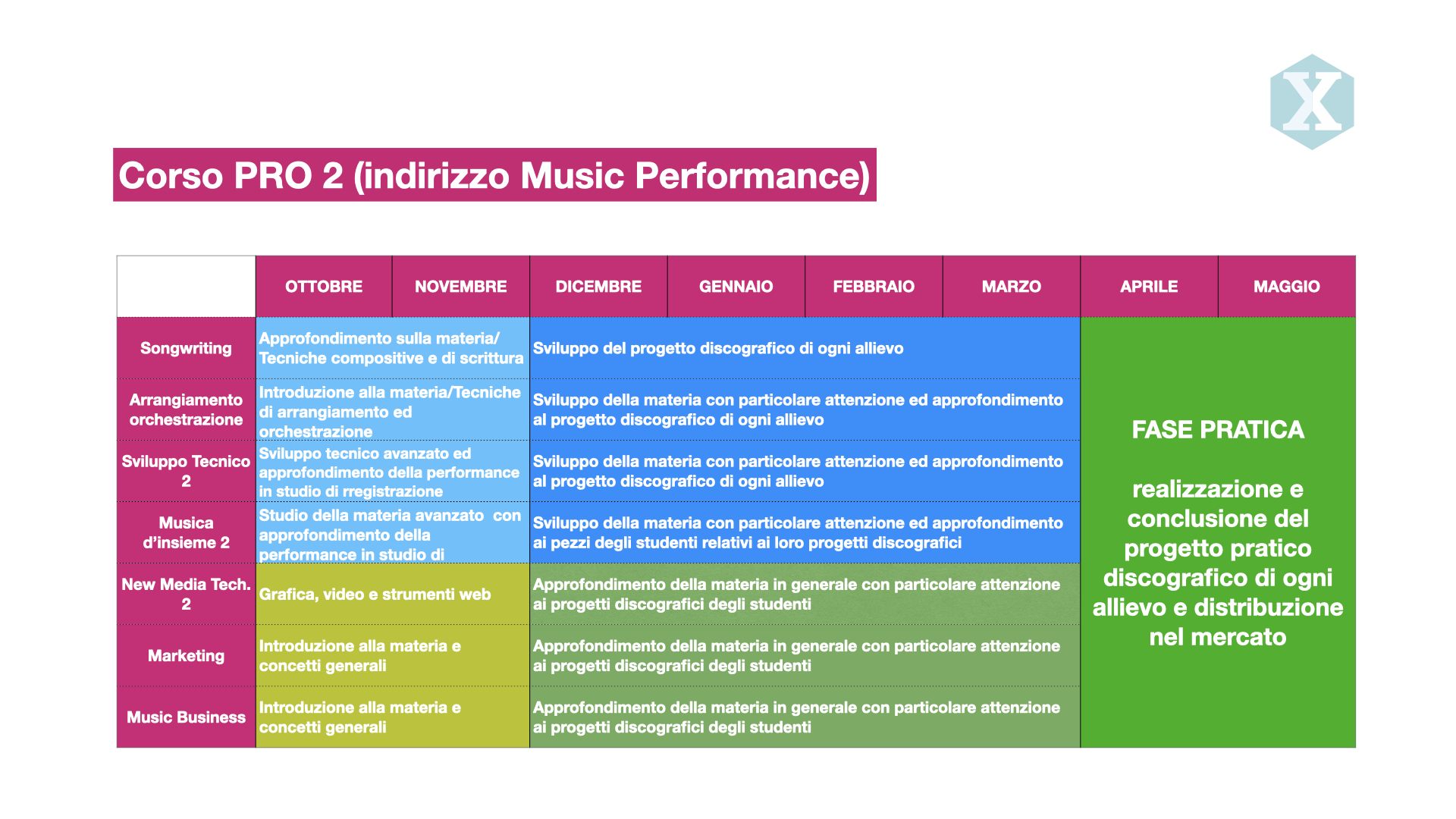 X

Corso PRO 2 (indirizzo Music Performance)

| | OTTOBRE | NOVEMBRE | DICEMBRE | GENNAIO | FEBBRAIO | MARZO | APRILE | MAGGIO |
|---|---|---|---|---|---|---|---|---|
| Songwriting | Approfondimento sulla materia/ Tecniche compositive e di scrittura | | Sviluppo del progetto discografico di ogni allievo | | | | FASE PRATICA realizzazione e conclusione del progetto pratico discografico di ogni allievo e distribuzione nel mercato | |
| Arrangiamento orchestrazione | Introduzione alla materia/Tecniche di arrangiamento ed orchestrazione | | Sviluppo della materia con particolare attenzione ed approfondimento al progetto discografico di ogni allievo | | | | | |
| Sviluppo Tecnico 2 | Sviluppo tecnico avanzato ed approfondimento della performance in studio di rregistrazione | | Sviluppo della materia con particolare attenzione ed approfondimento al progetto discografico di ogni allievo | | | | | |
| Musica d'insieme 2 | Studio della materia avanzato con approfondimento della performance in studio di | | Sviluppo della materia con particolare attenzione ed approfondimento ai pezzi degli studenti relativi ai loro progetti discografici | | | | | |
| New Media Tech. 2 | Grafica, video e strumenti web | | Approfondimento della materia in generale con particolare attenzione ai progetti discografici degli studenti | | | | | |
| Marketing | Introduzione alla materia e concetti generali | | Approfondimento della materia in generale con particolare attenzione ai progetti discografici degli studenti | | | | | |
| Music Business | Introduzione alla materia e concetti generali | | Approfondimento della materia in generale con particolare attenzione ai progetti discografici degli studenti | | | | | |